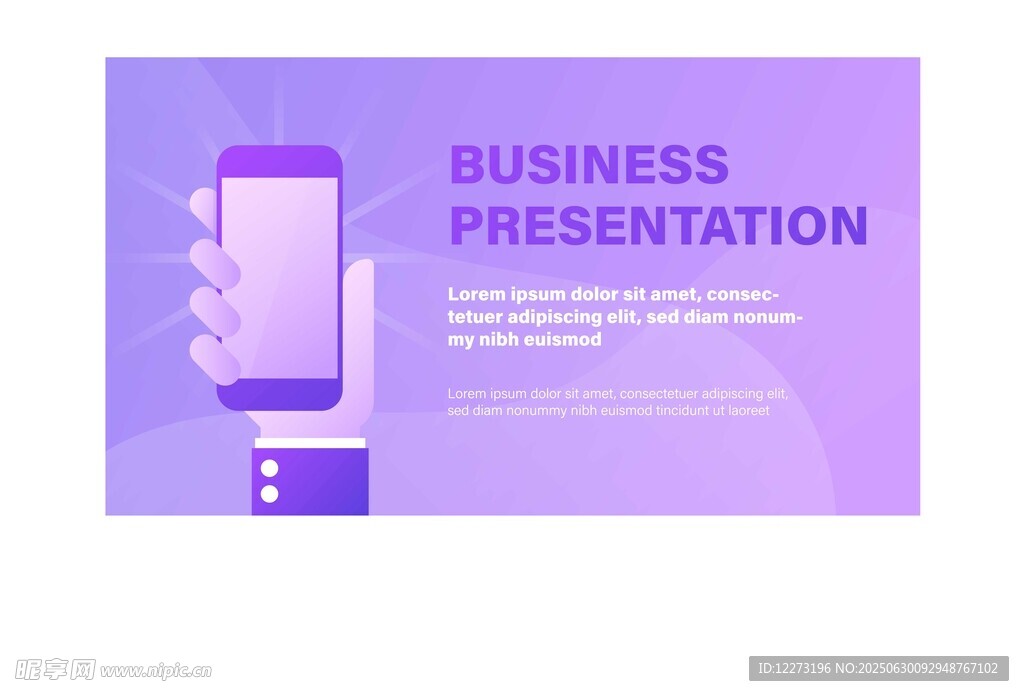 BUSINESS PRESENTATION

Lorem ipsum dolor sit amet, consectetuer adipiscing elit, sed diam nonummy nibh euismod

Lorem ipsum dolor sit amet, consectetuer adipiscing elit, sed diam nonummy nibh euismod tincidunt ut laoreet

昵享网 www.nipic.cn

ID:12273196 NO:20250630092948767102